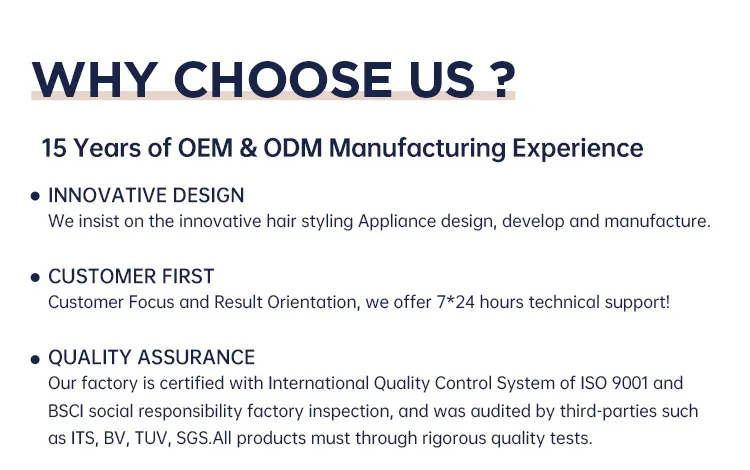 WHY CHOOSE US ?

15 Years of OEM & ODM Manufacturing Experience

• INNOVATIVE DESIGN
We insist on the innovative hair styling Appliance design, develop and manufacture.

• CUSTOMER FIRST
Customer Focus and Result Orientation, we offer 7*24 hours technical support!

• QUALITY ASSURANCE
Our factory is certified with International Quality Control System of ISO 9001 and BSCI social responsibility factory inspection, and was audited by third-parties such as ITS, BV, TUV, SGS.All products must through rigorous quality tests.